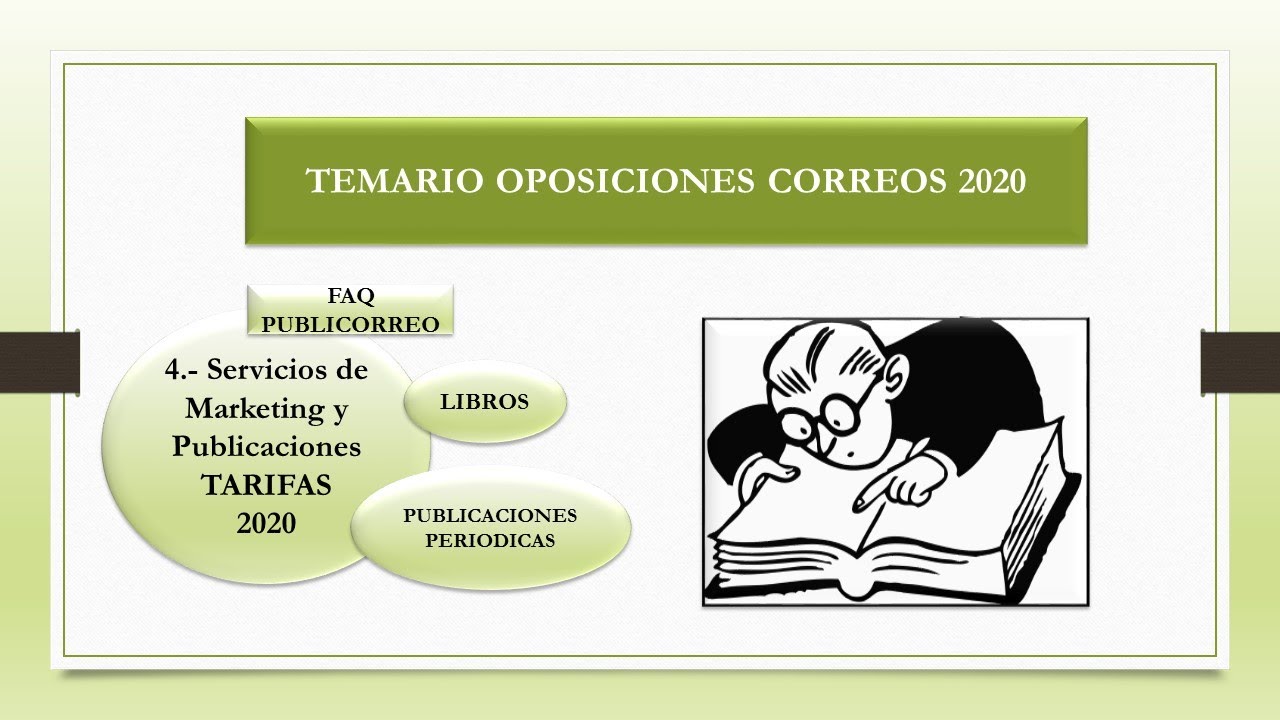 TEMARIO OPOSICIONES CORREOS 2020

FAQ PUBLICORREO

4.- Servicios de Marketing y Publicaciones TARIFAS 2020

LIBROS

PUBLICACIONES PERIODICAS